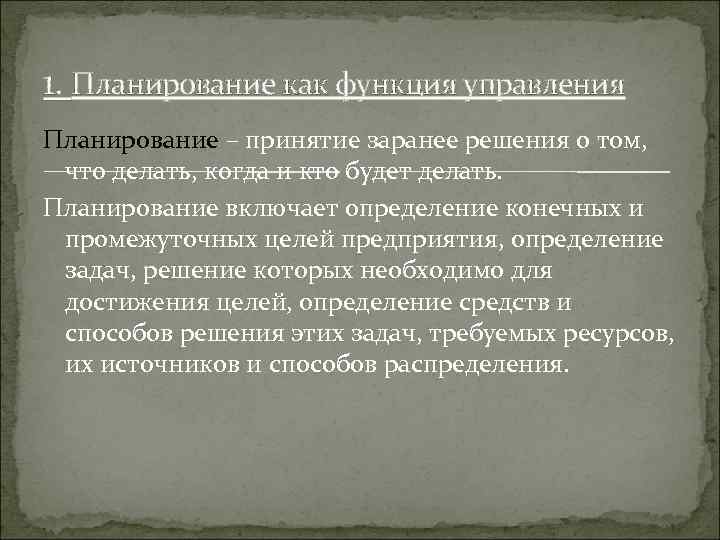 1. Планирование как функция управления

Планирование – принятие заранее решения о том, что делать, когда и кто будет делать.

Планирование включает определение конечных и промежуточных целей предприятия, определение задач, решение которых необходимо для достижения целей, определение средств и способов решения этих задач, требуемых ресурсов, их источников и способов распределения.